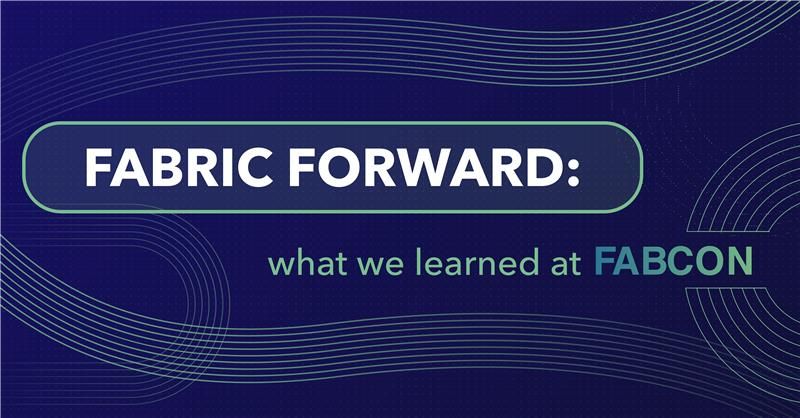 FABRIC FORWARD:

what we learned at FABCON